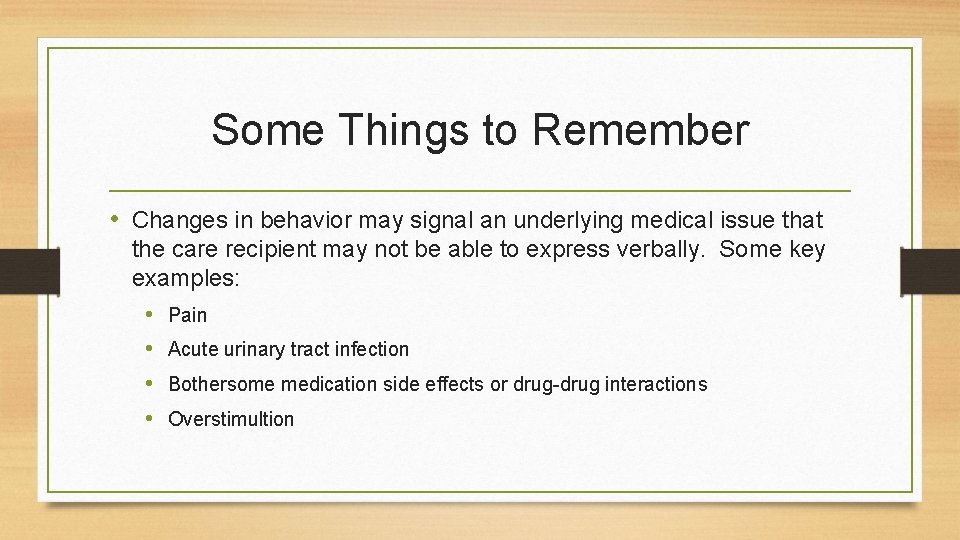 Some Things to Remember

• Changes in behavior may signal an underlying medical issue that the care recipient may not be able to express verbally. Some key examples:

• Pain
• Acute urinary tract infection
• Bothersome medication side effects or drug-drug interactions
• Overstimultion